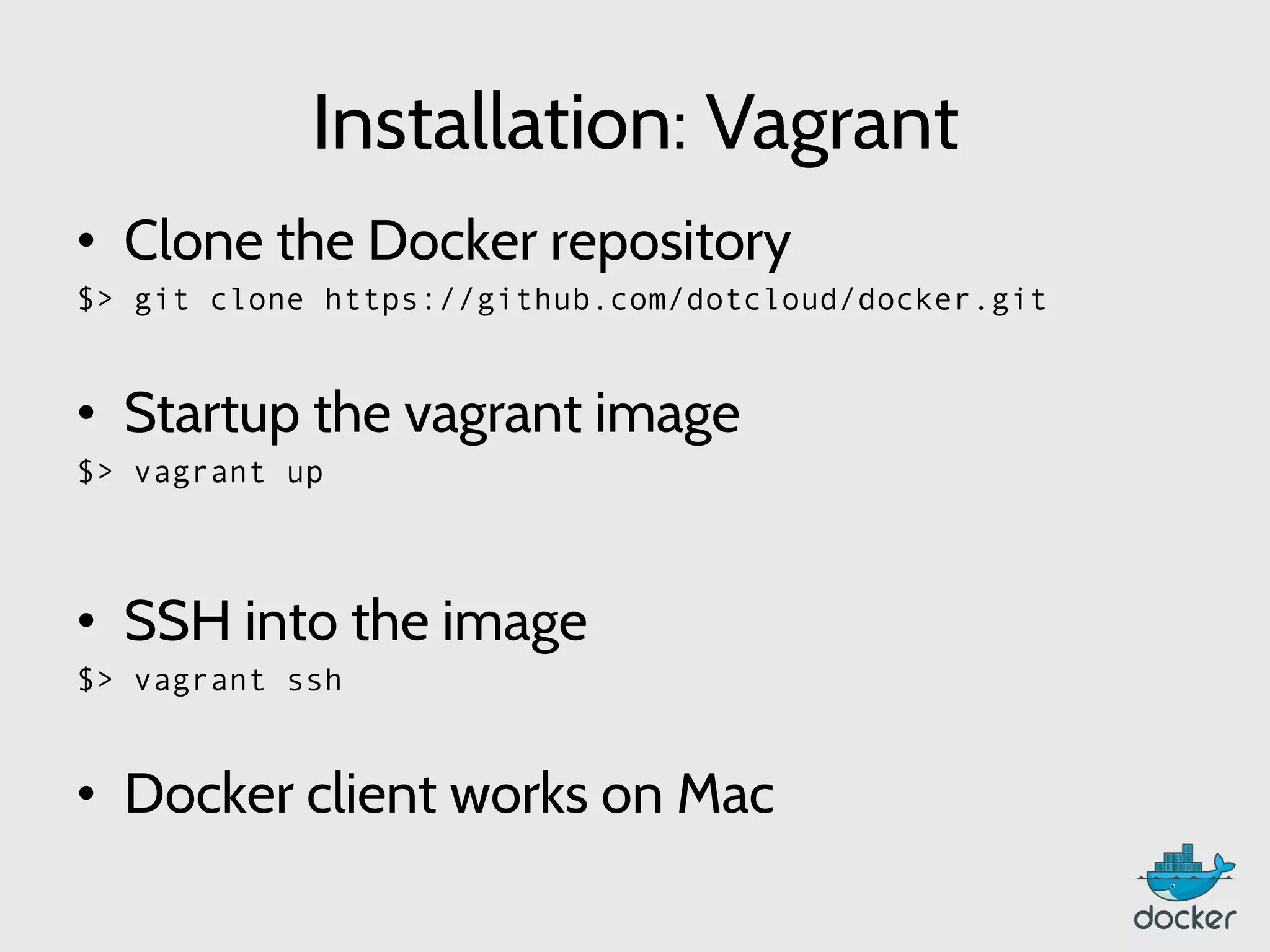 Installation: Vagrant

• Clone the Docker repository

$> git clone https://github.com/dotcloud/docker.git

• Startup the vagrant image

$> vagrant up

• SSH into the image

$> vagrant ssh

• Docker client works on Mac

docker